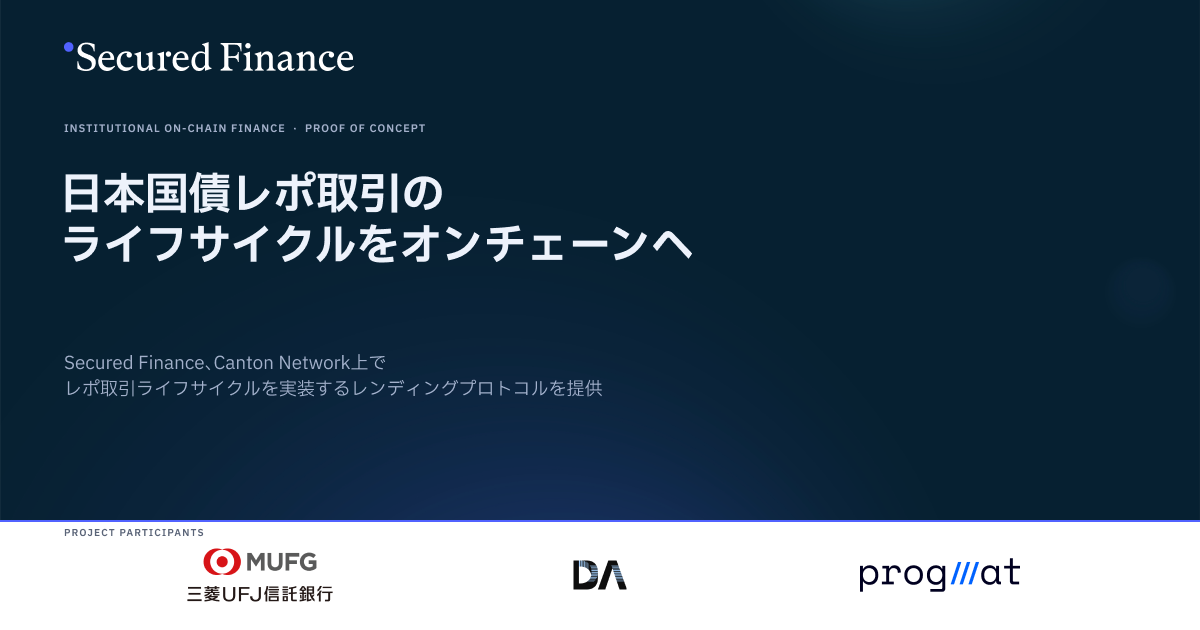 Secured Finance

INSTITUTIONAL ON-CHAIN FINANCE · PROOF OF CONCEPT

日本国債レポ取引の
ライフサイクルをオンチェーンへ

Secured Finance、Canton Network上で
レポ取引ライフサイクルを実装するレンディングプロトコルを提供

PROJECT PARTICIPANTS

MUFG
三菱UFJ信託銀行

DA

prog///at